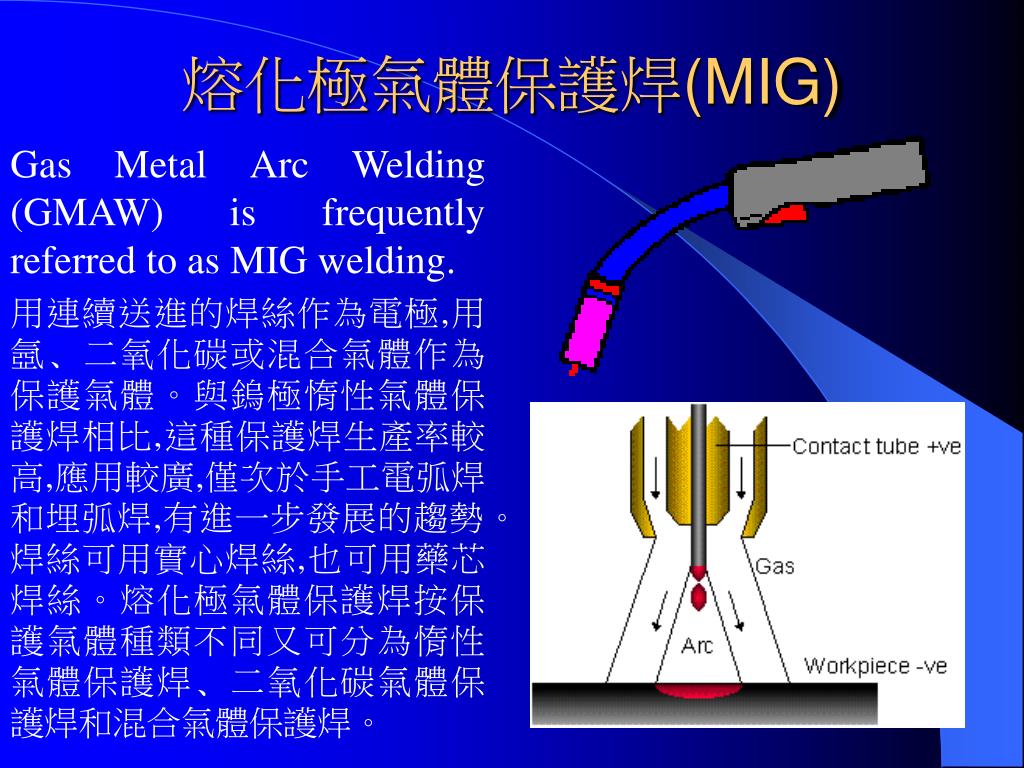 熔化極氣體保護焊(MIG)

Gas Metal Arc Welding (GMAW) is frequently referred to as MIG welding.

用連續送進的焊絲作為電極,用氬、二氧化碳或混合氣體作為保護氣體。與鎢極惰性氣體保護焊相比,這種保護焊生產率較高,應用較廣,僅次於手工電弧焊和埋弧焊,有進一步發展的趨勢。焊絲可用實心焊絲,也可用藥芯焊絲。熔化極氣體保護焊按保護氣體種類不同又可分為惰性氣體保護焊、二氧化碳氣體保護焊和混合氣體保護焊。

Contact tube +ve
Gas
Arc
Workpiece -ve